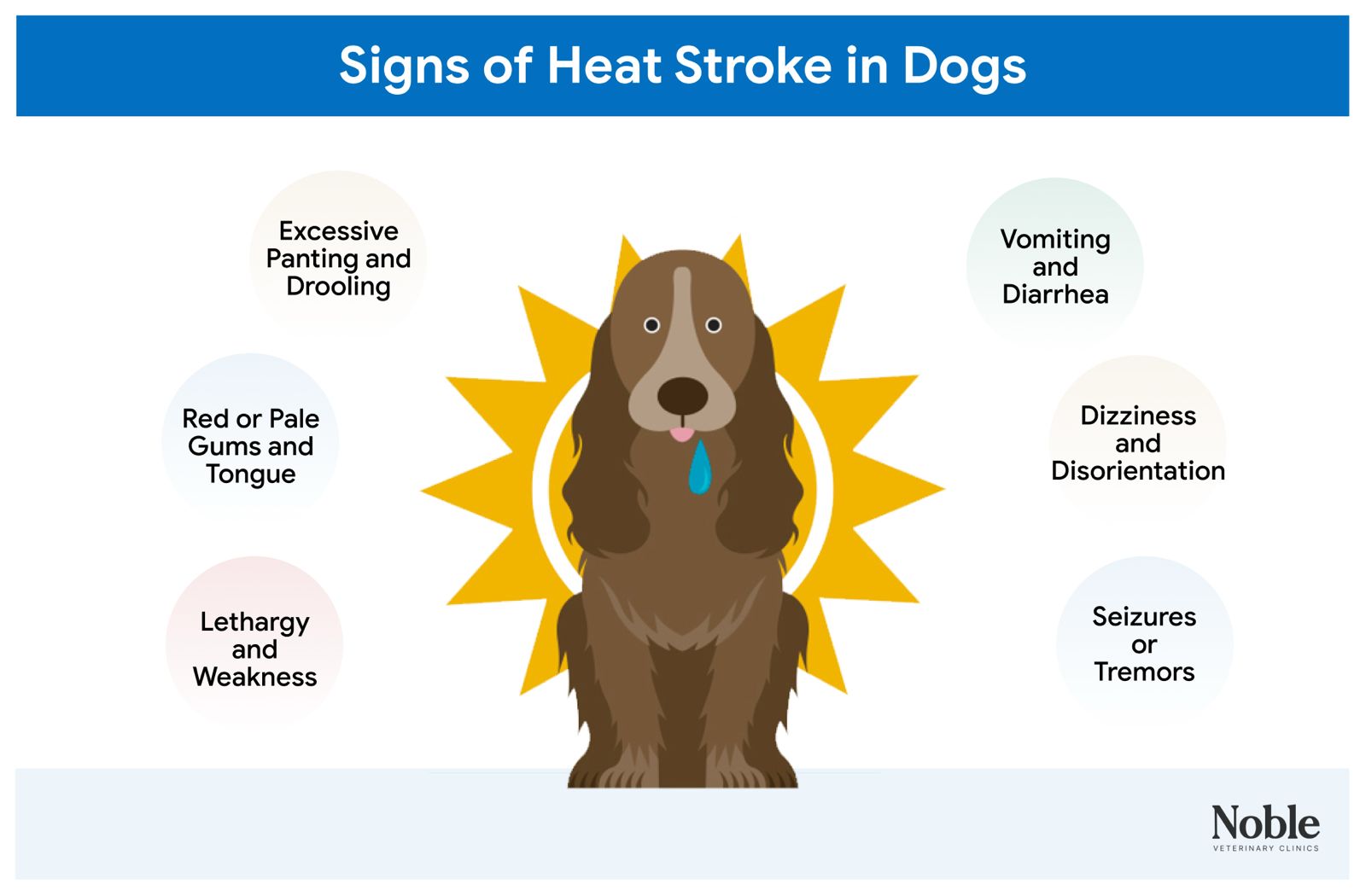 Signs of Heat Stroke in Dogs

Excessive Panting and Drooling

Red or Pale Gums and Tongue

Lethargy and Weakness

Vomiting and Diarrhea

Dizziness and Disorientation

Seizures or Tremors

Noble
VETERINARY CLINICS